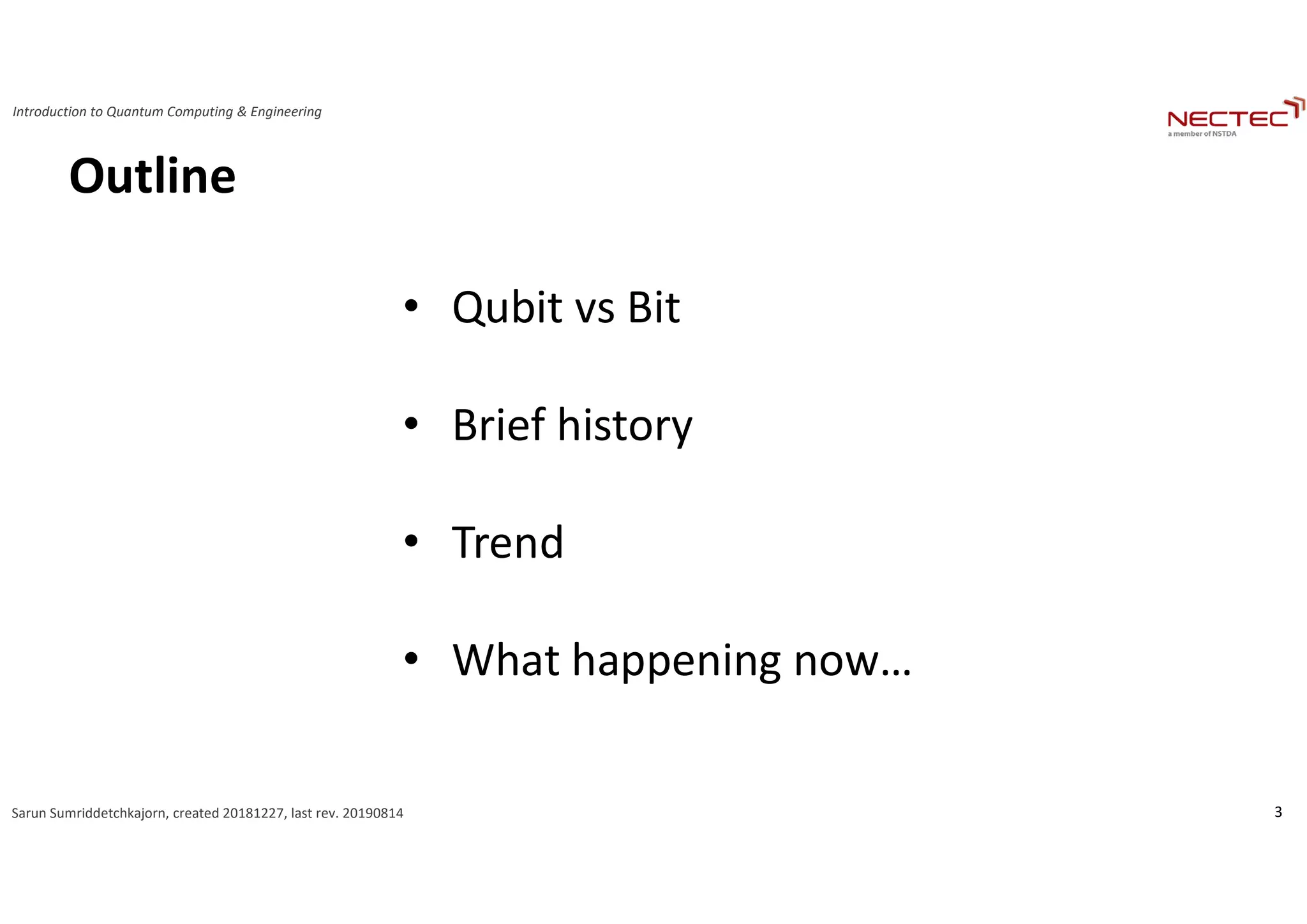 Introduction to Quantum Computing & Engineering

NECTEC
a member of NSTDA

Outline

• Qubit vs Bit

• Brief history

• Trend

• What happening now…

Sarun Sumriddetchkajorn, created 20181227, last rev. 20190814

3